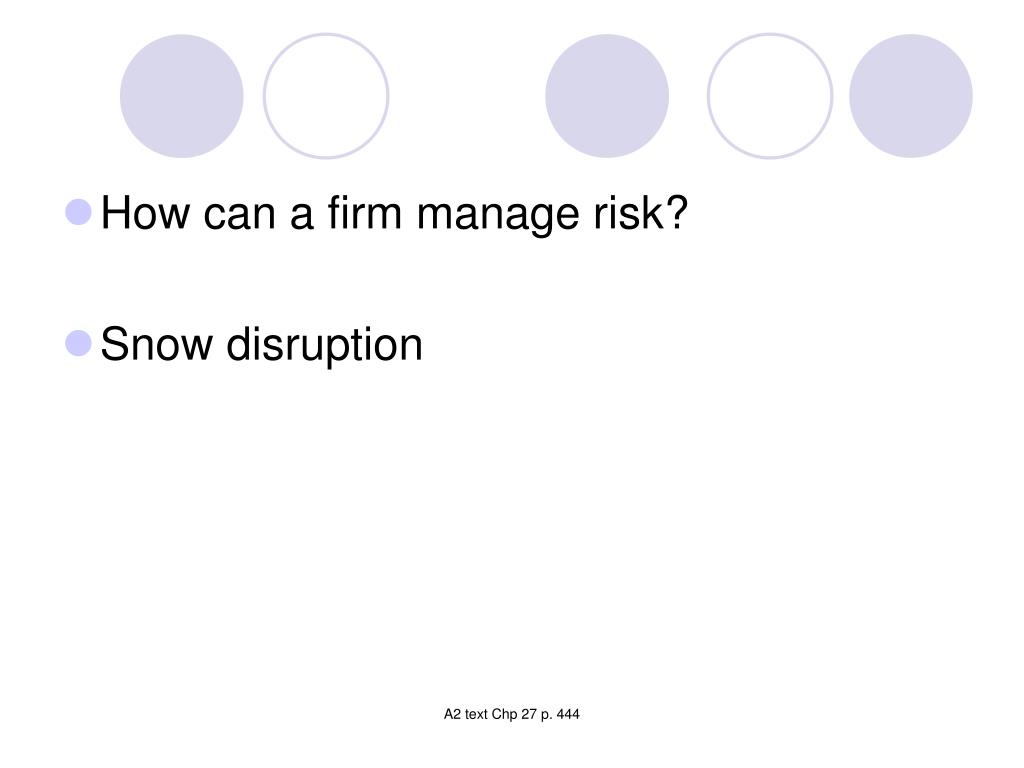 How can a firm manage risk?

Snow disruption

A2 text Chp 27 p. 444